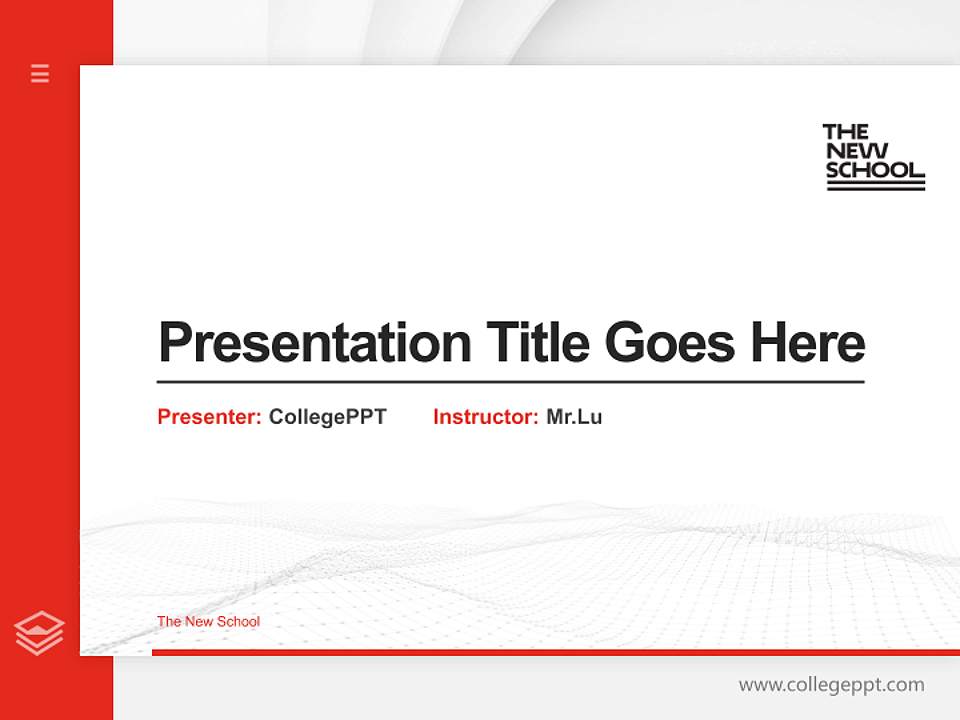 THE
NEW
SCHOOL

Presentation Title Goes Here

Presenter: CollegePPT Instructor: Mr.Lu

The New School

www.collegeppt.com